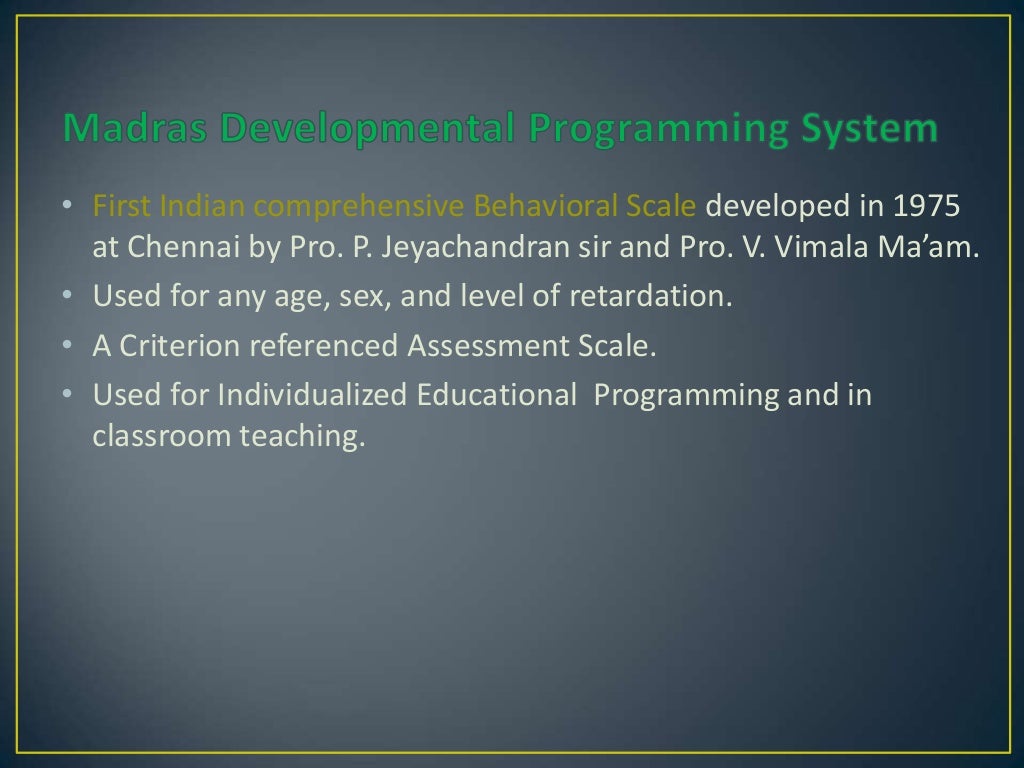 Madras Developmental Programming System

• First Indian comprehensive Behavioral Scale developed in 1975 at Chennai by Pro. P. Jeyachandran sir and Pro. V. Vimala Ma'am.
• Used for any age, sex, and level of retardation.
• A Criterion referenced Assessment Scale.
• Used for Individualized Educational Programming and in classroom teaching.